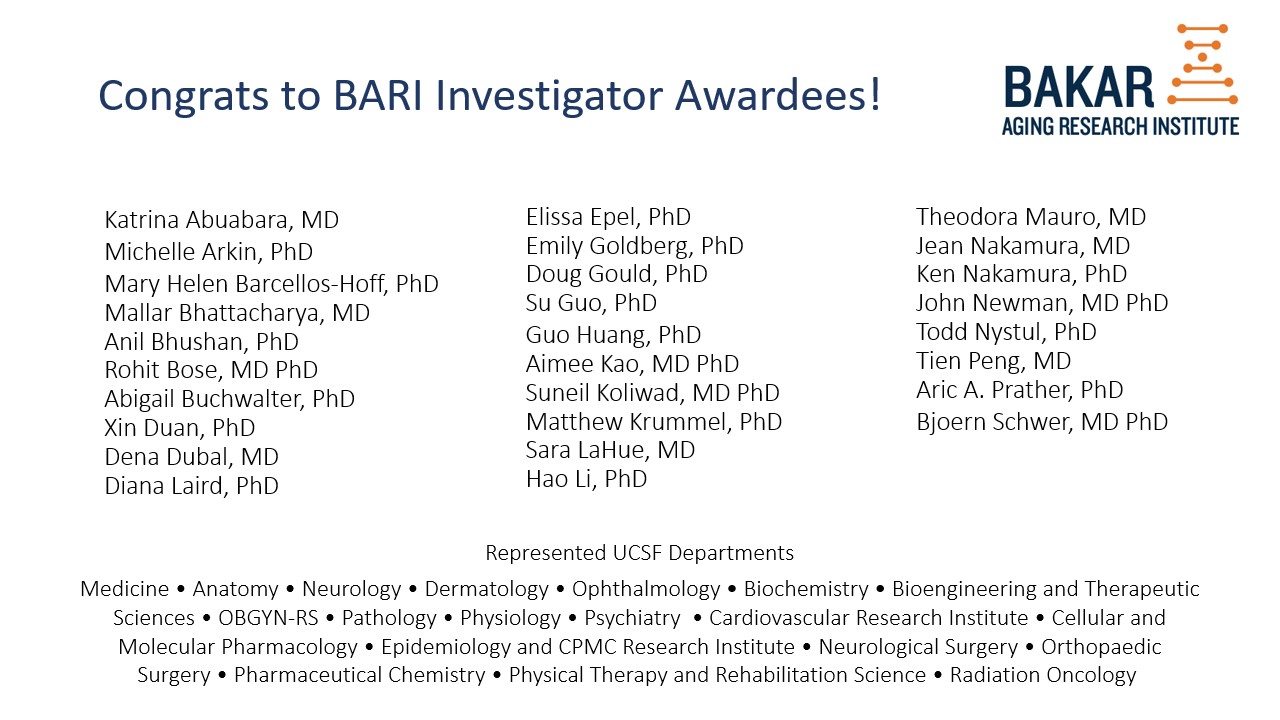 Congrats to BARI Investigator Awardees!

BAKAR
AGING RESEARCH INSTITUTE

Katrina Abuabara, MD
Michelle Arkin, PhD
Mary Helen Barcellos-Hoff, PhD
Mallar Bhattacharya, MD
Anil Bhushan, PhD
Rohit Bose, MD PhD
Abigail Buchwalter, PhD
Xin Duan, PhD
Dena Dubal, MD
Diana Laird, PhD

Elissa Epel, PhD
Emily Goldberg, PhD
Doug Gould, PhD
Su Guo, PhD
Guo Huang, PhD
Aimee Kao, MD PhD
Suneil Koliwad, MD PhD
Matthew Krummel, PhD
Sara LaHue, MD
Hao Li, PhD

Theodora Mauro, MD
Jean Nakamura, MD
Ken Nakamura, PhD
John Newman, MD PhD
Todd Nystul, PhD
Tien Peng, MD
Aric A. Prather, PhD
Bjoern Schwer, MD PhD

Represented UCSF Departments

Medicine • Anatomy • Neurology • Dermatology • Ophthalmology • Biochemistry • Bioengineering and Therapeutic Sciences • OBGYN-RS • Pathology • Physiology • Psychiatry • Cardiovascular Research Institute • Cellular and Molecular Pharmacology • Epidemiology and CPMC Research Institute • Neurological Surgery • Orthopaedic Surgery • Pharmaceutical Chemistry • Physical Therapy and Rehabilitation Science • Radiation Oncology